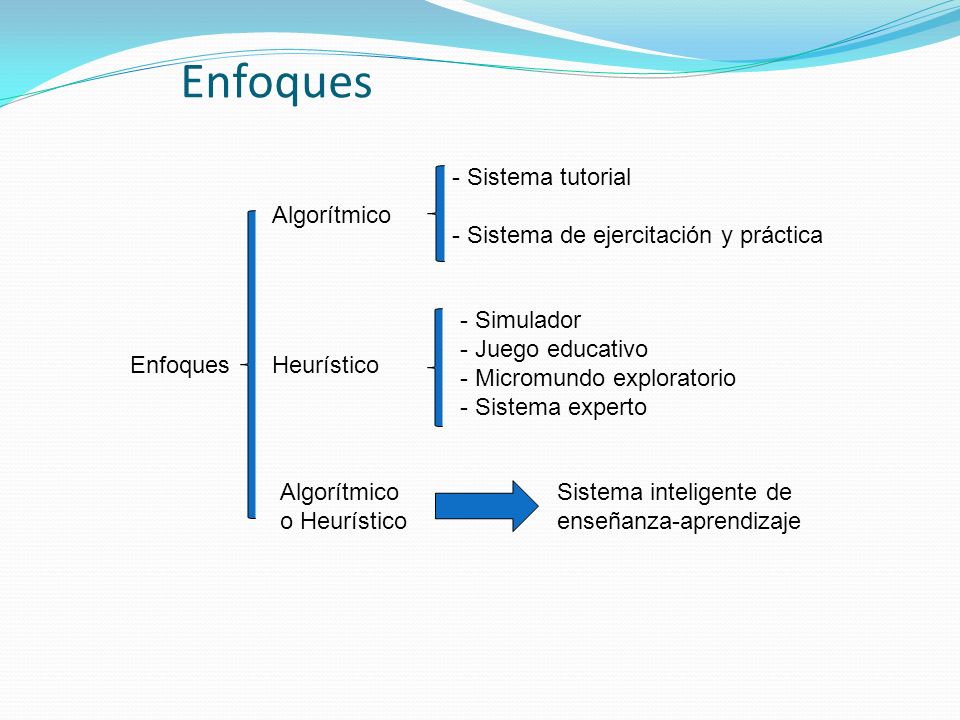 Enfoques

Enfoques

Algorítmico

- Sistema tutorial
- Sistema de ejercitación y práctica

Heurístico

- Simulador
- Juego educativo
- Micromundo exploratorio
- Sistema experto

Algorítmico o Heurístico

Sistema inteligente de enseñanza-aprendizaje